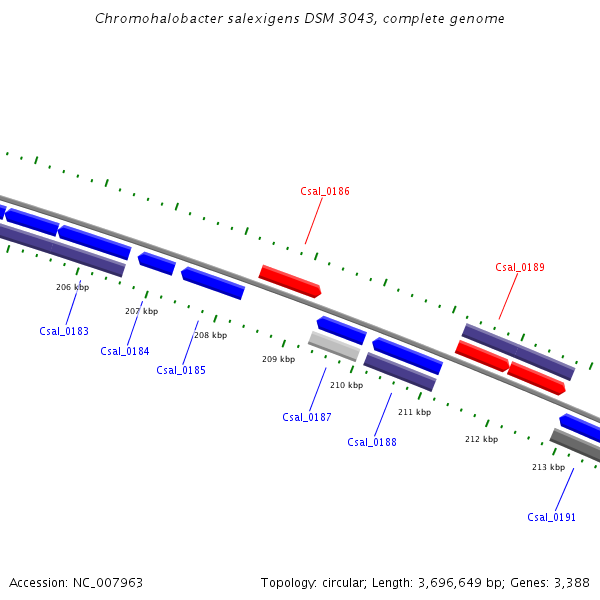 Chromohalobacter salexigens DSM 3043, complete genome

Csal_0186

Csal_0189

206 kbp

207 kbp

208 kbp

209 kbp

210 kbp

211 kbp

212 kbp

213 kbp

Csal_0183

Csal_0184

Csal_0185

Csal_0187

Csal_0188

Csal_0191

Accession: NC_007963

Topology: circular; Length: 3,696,649 bp; Genes: 3,388